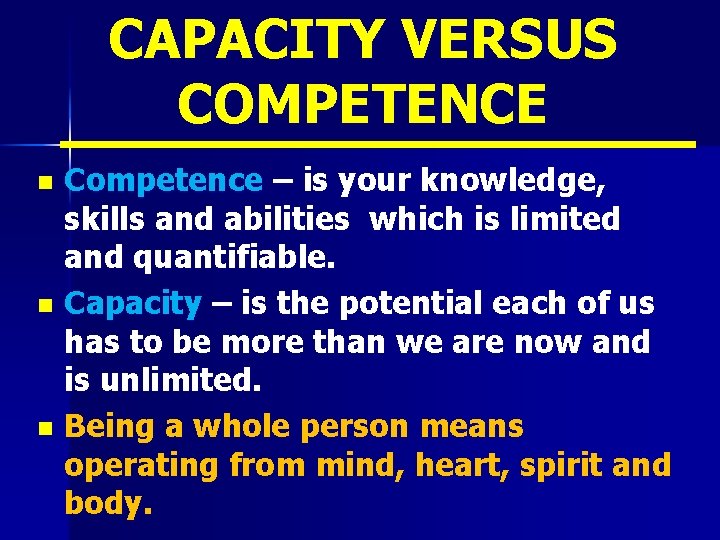 CAPACITY VERSUS COMPETENCE

- Competence – is your knowledge, skills and abilities  which is limited and quantifiable.
- Capacity – is the potential each of us has to be more than we are now and is unlimited.
- Being a whole person means operating from mind, heart, spirit and body.